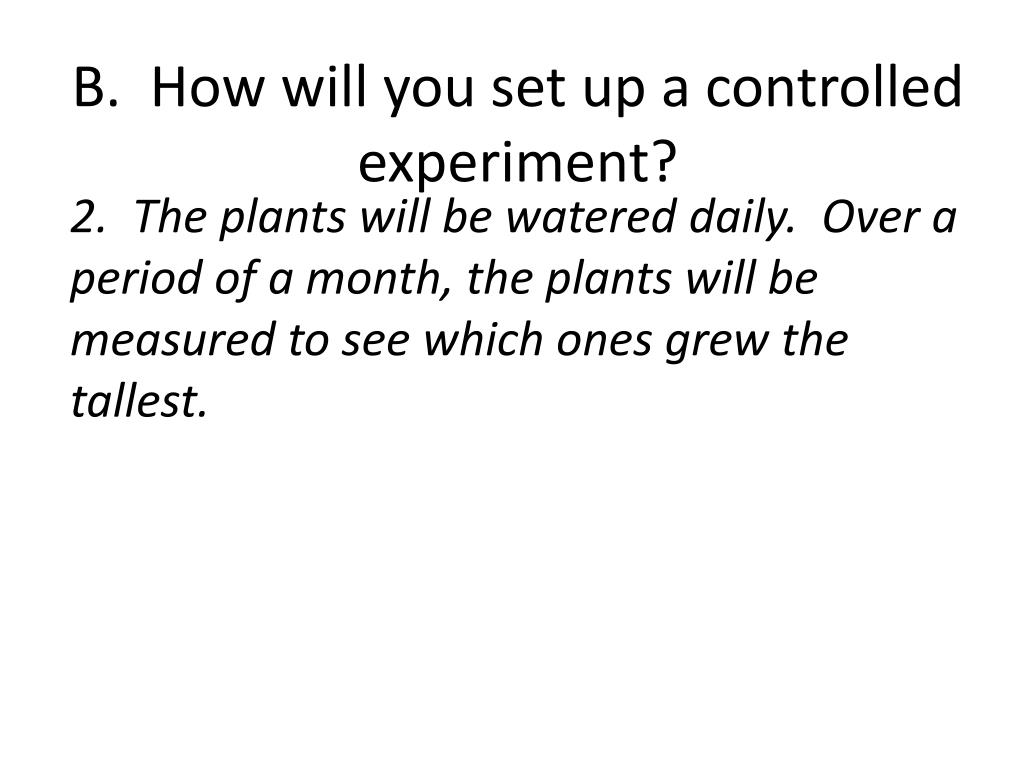 B. How will you set up a controlled experiment?

2. The plants will be watered daily. Over a period of a month, the plants will be measured to see which ones grew the tallest.